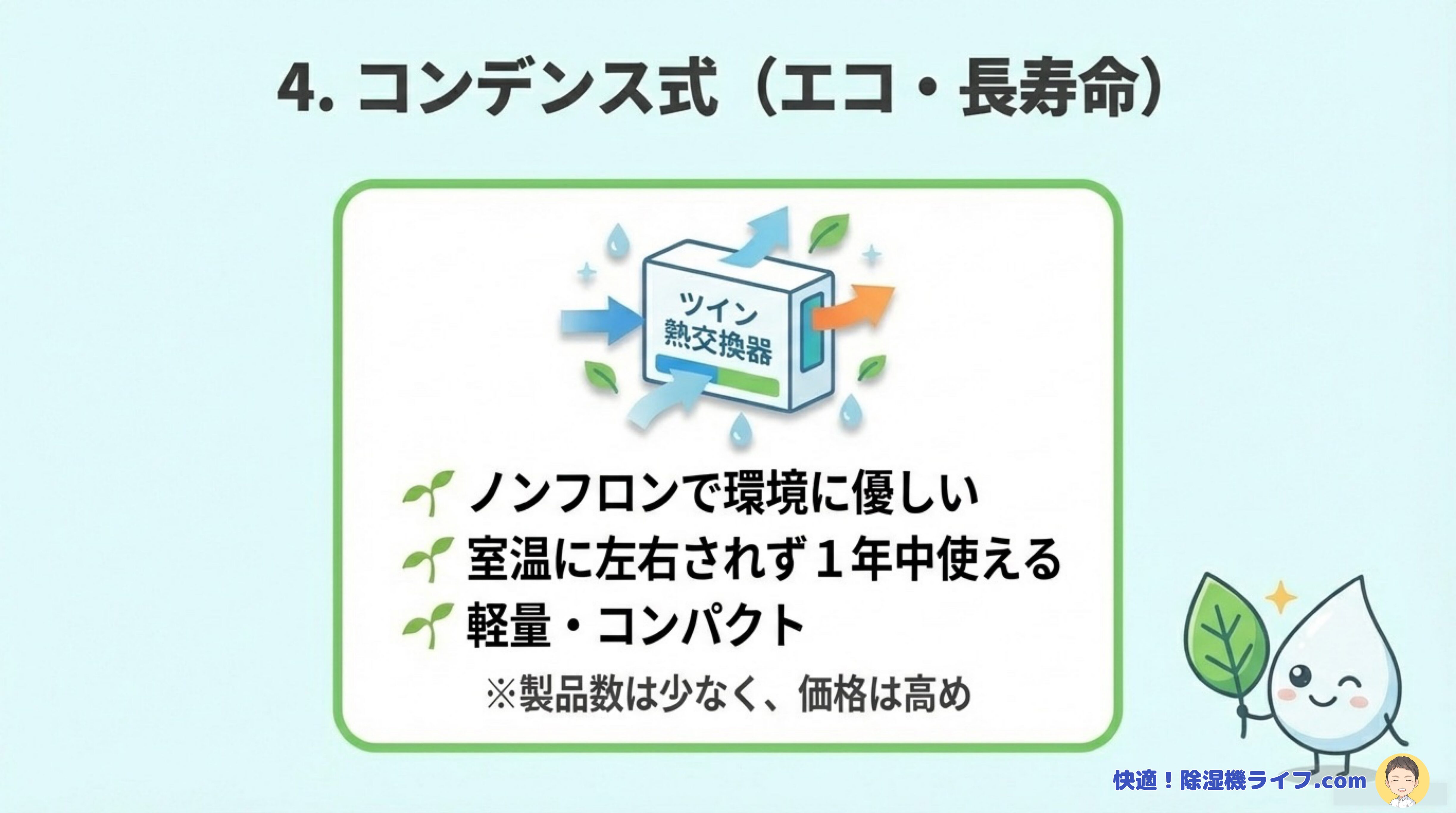 4. コンデンス式（エコ・長寿命）

ツイン
熱交換器

ノンフロンで環境に優しい
室温に左右されず１年中使える
軽量・コンパクト
※製品数は少なく、価格は高め

快適！除湿機ライフ.com